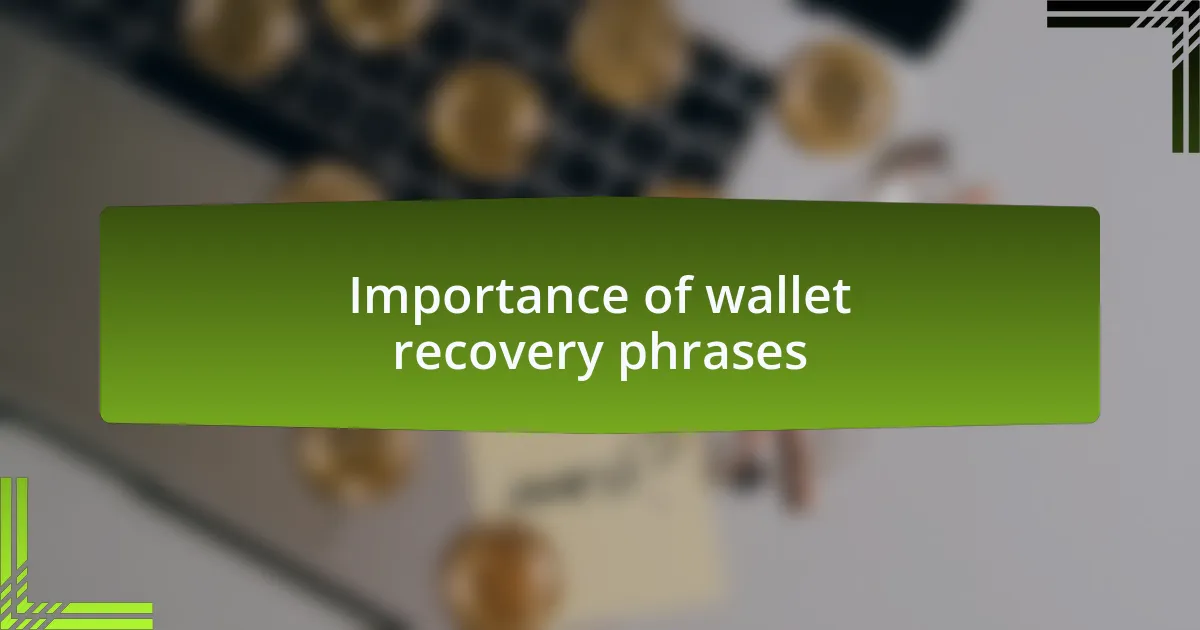 Importance of wallet recovery phrases